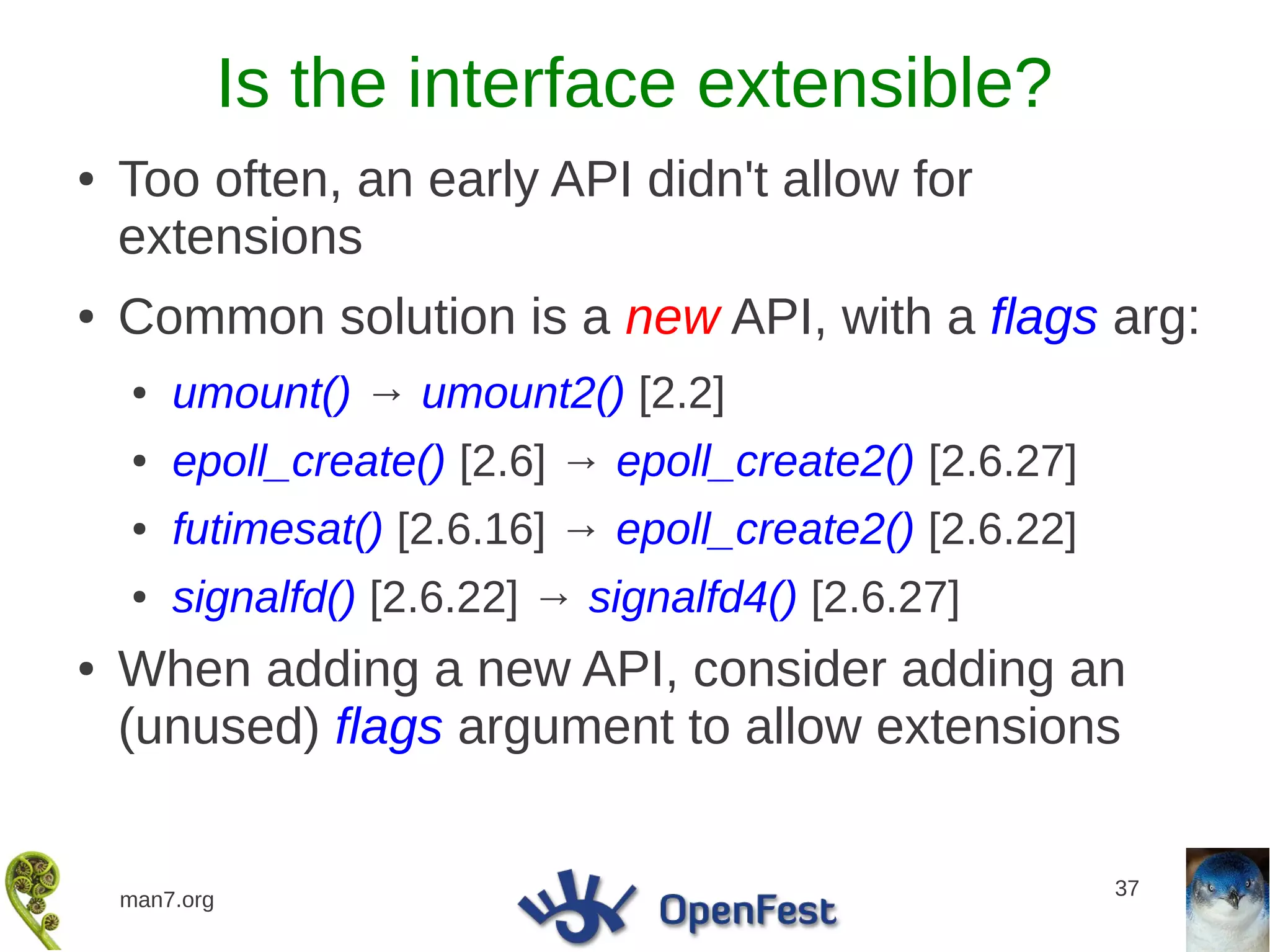 Is the interface extensible?

• Too often, an early API didn't allow for extensions

• Common solution is a new API, with a flags arg:

• umount() → umount2() [2.2]

• epoll_create() [2.6] → epoll_create2() [2.6.27]

• futimesat() [2.6.16] → epoll_create2() [2.6.22]

• signalfd() [2.6.22] → signalfd4() [2.6.27]

• When adding a new API, consider adding an (unused) flags argument to allow extensions

man7.org

OpenFest

37